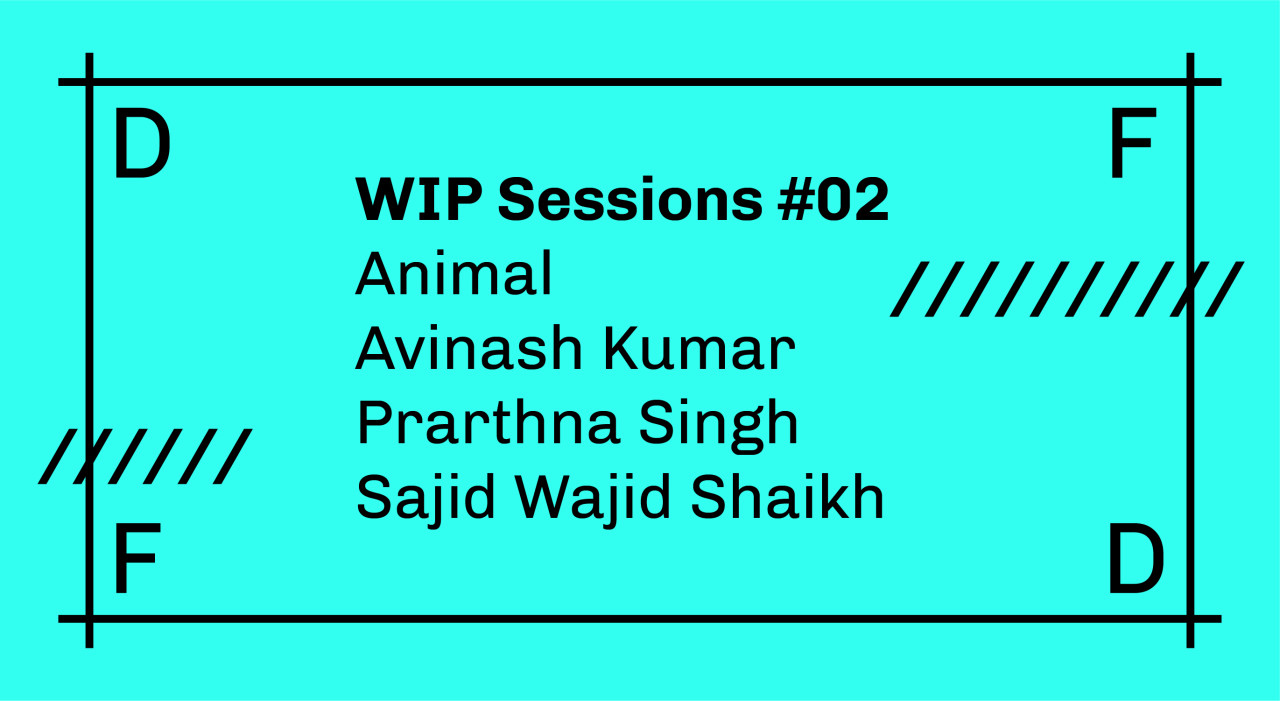 D

F

WIP Sessions #02
Animal
Avinash Kumar
Prarthna Singh
Sajid Wajid Shaikh

F

D